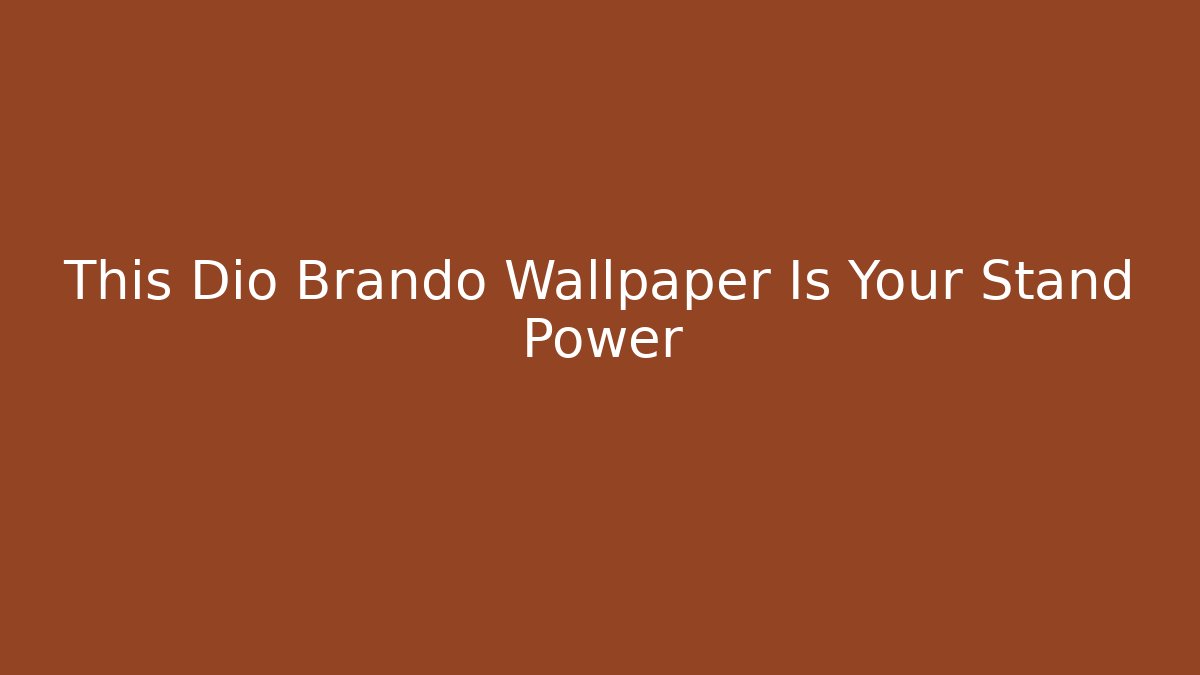 This Dio Brando Wallpaper Is Your Stand Power